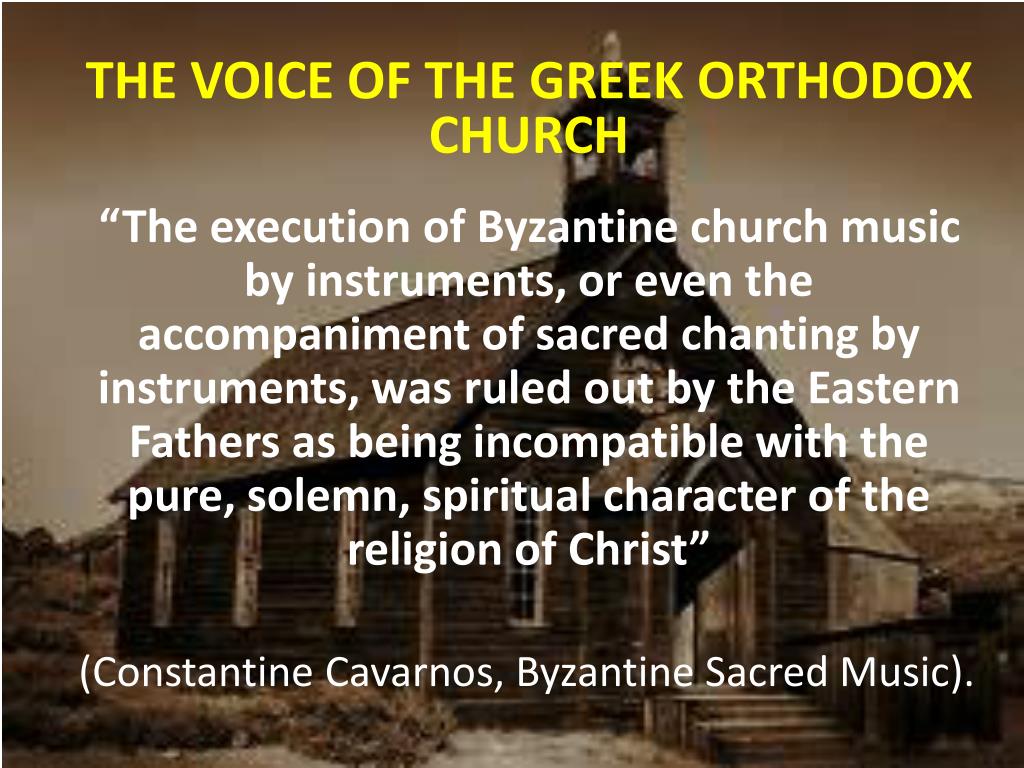 THE VOICE OF THE GREEK ORTHODOX CHURCH

“The execution of Byzantine church music by instruments, or even the accompaniment of sacred chanting by instruments, was ruled out by the Eastern Fathers as being incompatible with the pure, solemn, spiritual character of the religion of Christ”

(Constantine Cavarnos, Byzantine Sacred Music).